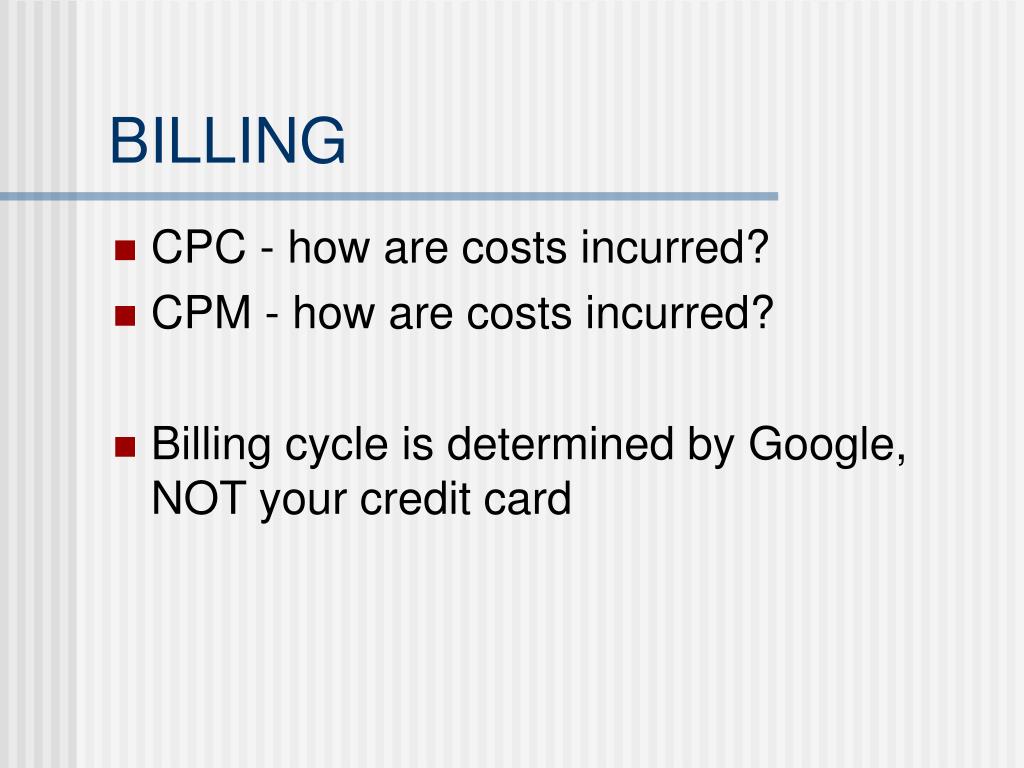 BILLING

CPC - how are costs incurred?
CPM - how are costs incurred?

Billing cycle is determined by Google, NOT your credit card